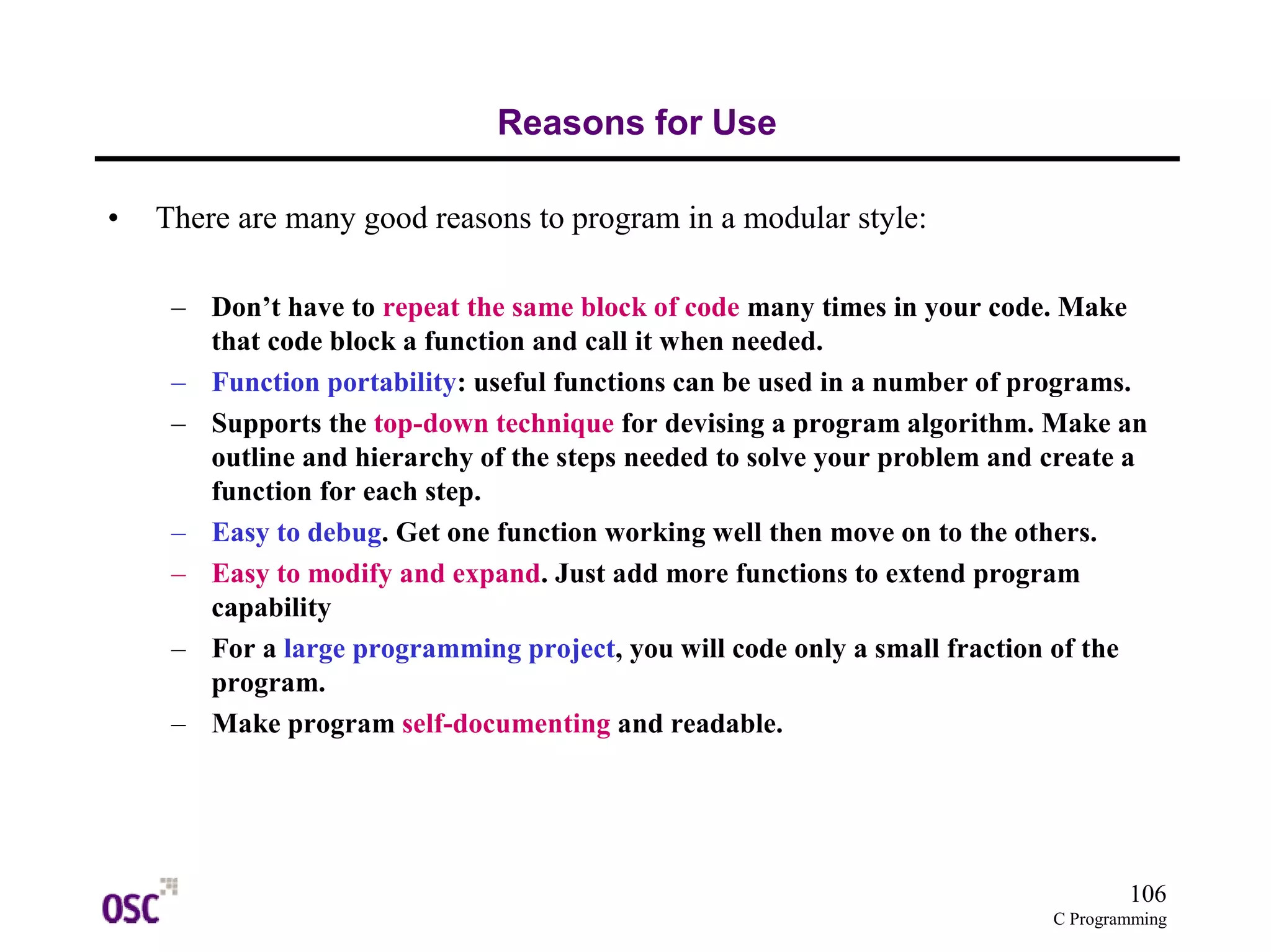 Reasons for Use

• There are many good reasons to program in a modular style:

– Don’t have to repeat the same block of code many times in your code. Make that code block a function and call it when needed.
– Function portability: useful functions can be used in a number of programs.
– Supports the top-down technique for devising a program algorithm. Make an outline and hierarchy of the steps needed to solve your problem and create a function for each step.
– Easy to debug. Get one function working well then move on to the others.
– Easy to modify and expand. Just add more functions to extend program capability
– For a large programming project, you will code only a small fraction of the program.
– Make program self-documenting and readable.

OSC

106
C Programming